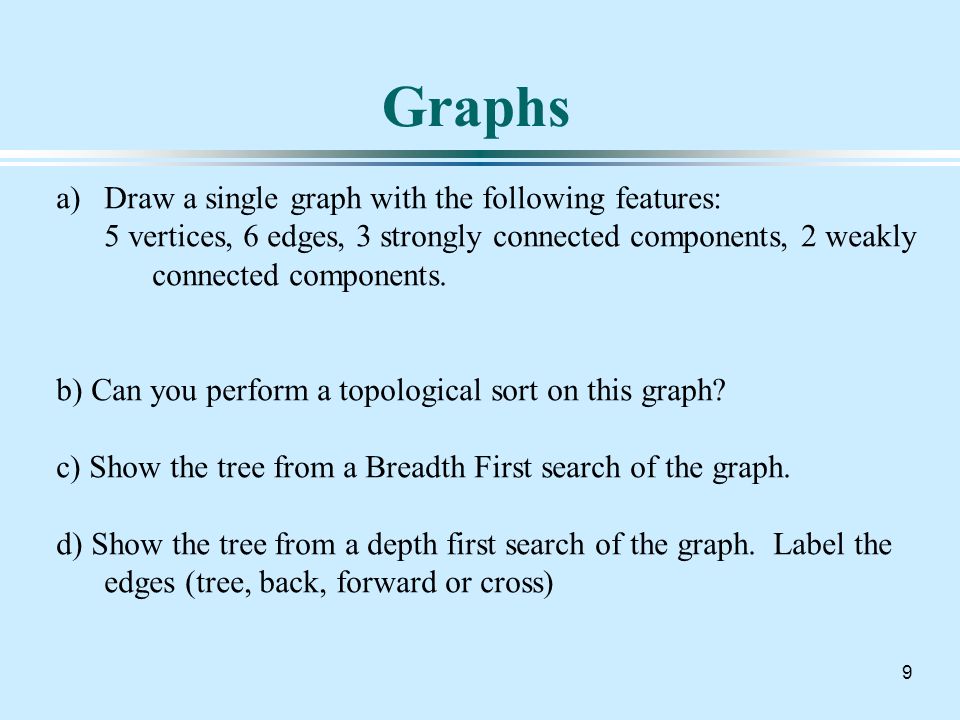 Graphs

a) Draw a single graph with the following features:
5 vertices, 6 edges, 3 strongly connected components, 2 weakly connected components.

b) Can you perform a topological sort on this graph?

c) Show the tree from a Breadth First search of the graph.

d) Show the tree from a depth first search of the graph. Label the edges (tree, back, forward or cross)

9